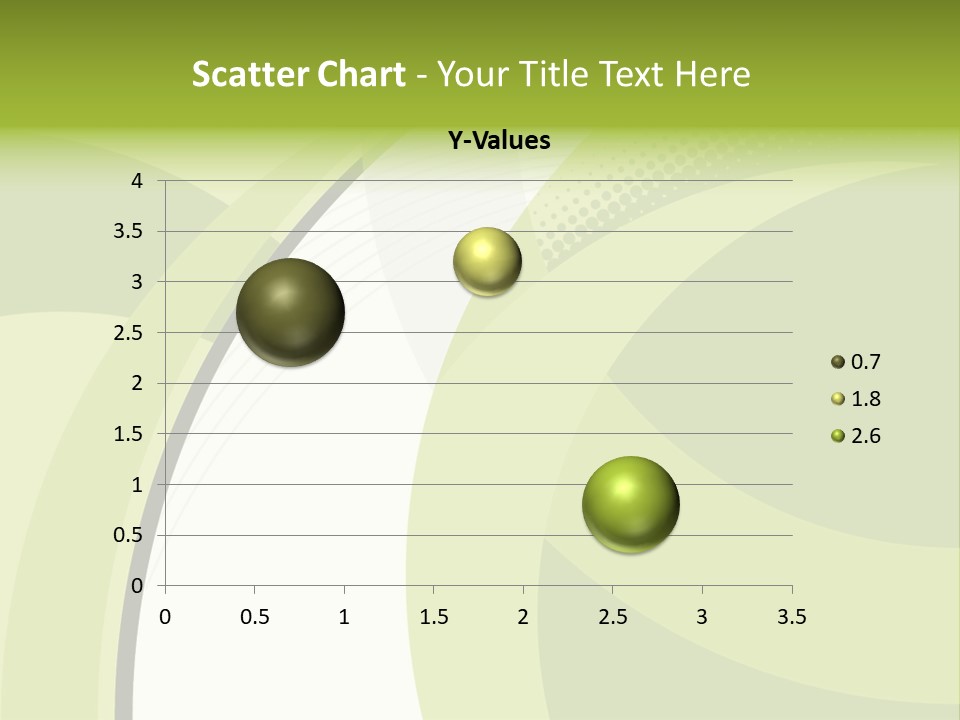 Scatter Chart - Your Title Text Here

Y-Values

4
3.5
3
2.5
2
1.5
1
0.5
0

0 0.5 1 1.5 2 2.5 3 3.5

0.7
1.8
2.6